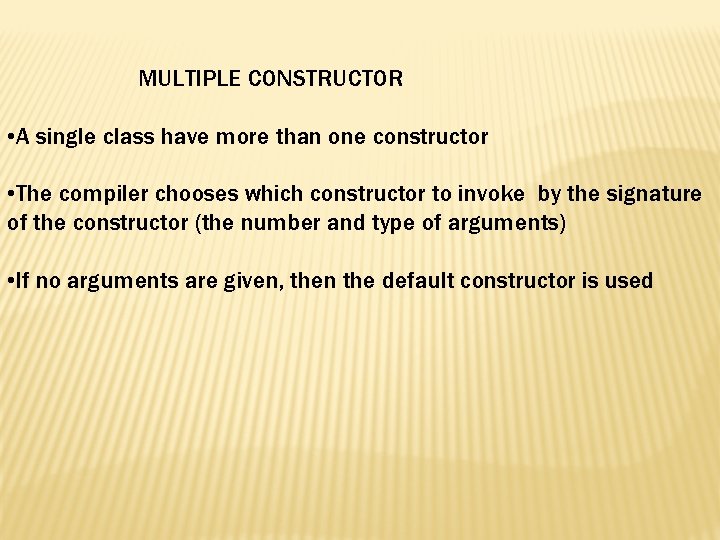 MULTIPLE CONSTRUCTOR

•A single class have more than one constructor

•The compiler chooses which constructor to invoke by the signature of the constructor (the number and type of arguments)

•If no arguments are given, then the default constructor is used